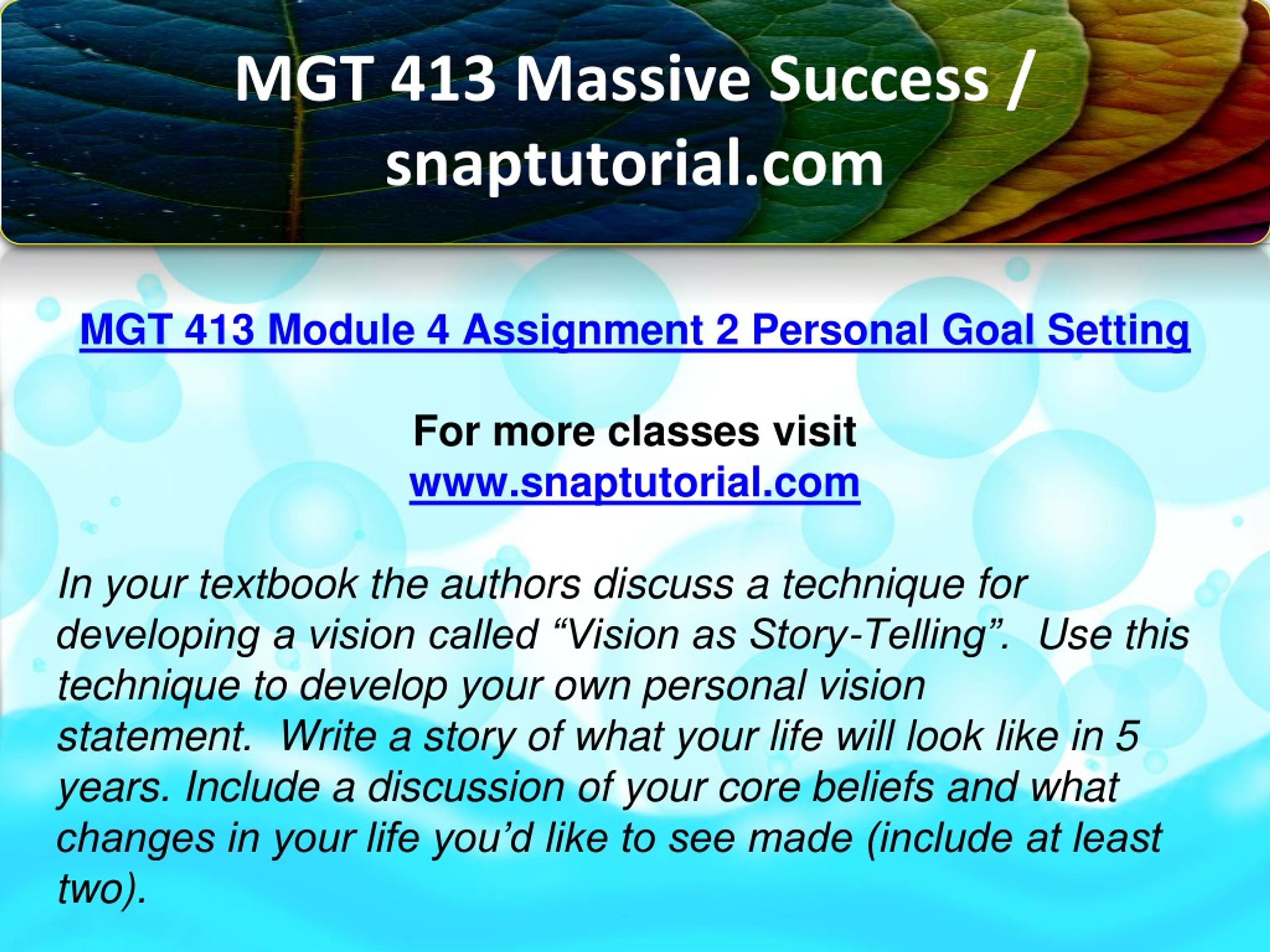 MGT 413 Massive Success / snaptutorial.com

MGT 413 Module 4 Assignment 2 Personal Goal Setting

For more classes visit
www.snaptutorial.com

In your textbook the authors discuss a technique for developing a vision called “Vision as Story-Telling”.  Use this technique to develop your own personal vision statement.  Write a story of what your life will look like in 5 years. Include a discussion of your core beliefs and what changes in your life you’d like to see made (include at least two).